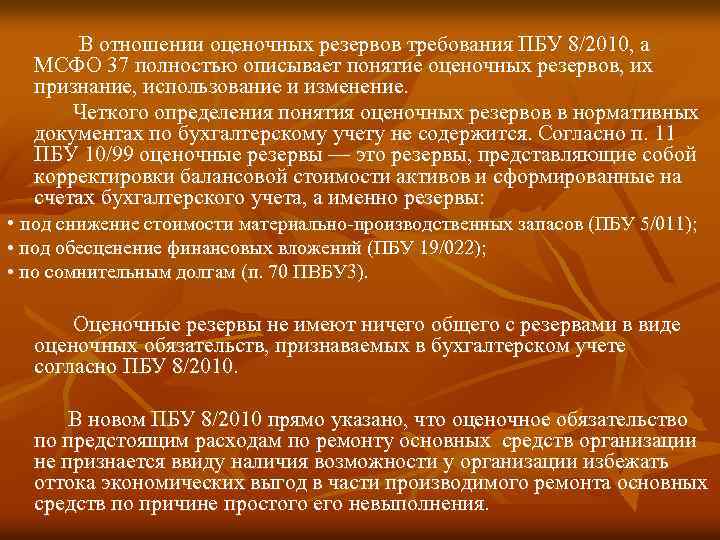 В отношении оценочных резервов требования ПБУ 8/2010, а МСФО 37 полностью описывает понятие оценочных резервов, их признание, использование и изменение.

Четкого определения понятия оценочных резервов в нормативных документах по бухгалтерскому учету не содержится. Согласно п. 11 ПБУ 10/99 оценочные резервы — это резервы, представляющие собой корректировки балансовой стоимости активов и сформированные на счетах бухгалтерского учета, а именно резервы:

• под снижение стоимости материально-производственных запасов (ПБУ 5/011);
• под обесценение финансовых вложений (ПБУ 19/022);
• по сомнительным долгам (п. 70 ПВБУ3).

Оценочные резервы не имеют ничего общего с резервами в виде оценочных обязательств, признаваемых в бухгалтерском учете согласно ПБУ 8/2010.

В новом ПБУ 8/2010 прямо указано, что оценочное обязательство по предстоящим расходам по ремонту основных средств организации не признается ввиду наличия возможности у организации избежать оттока экономических выгод в части производимого ремонта основных средств по причине простого его невыполнения.